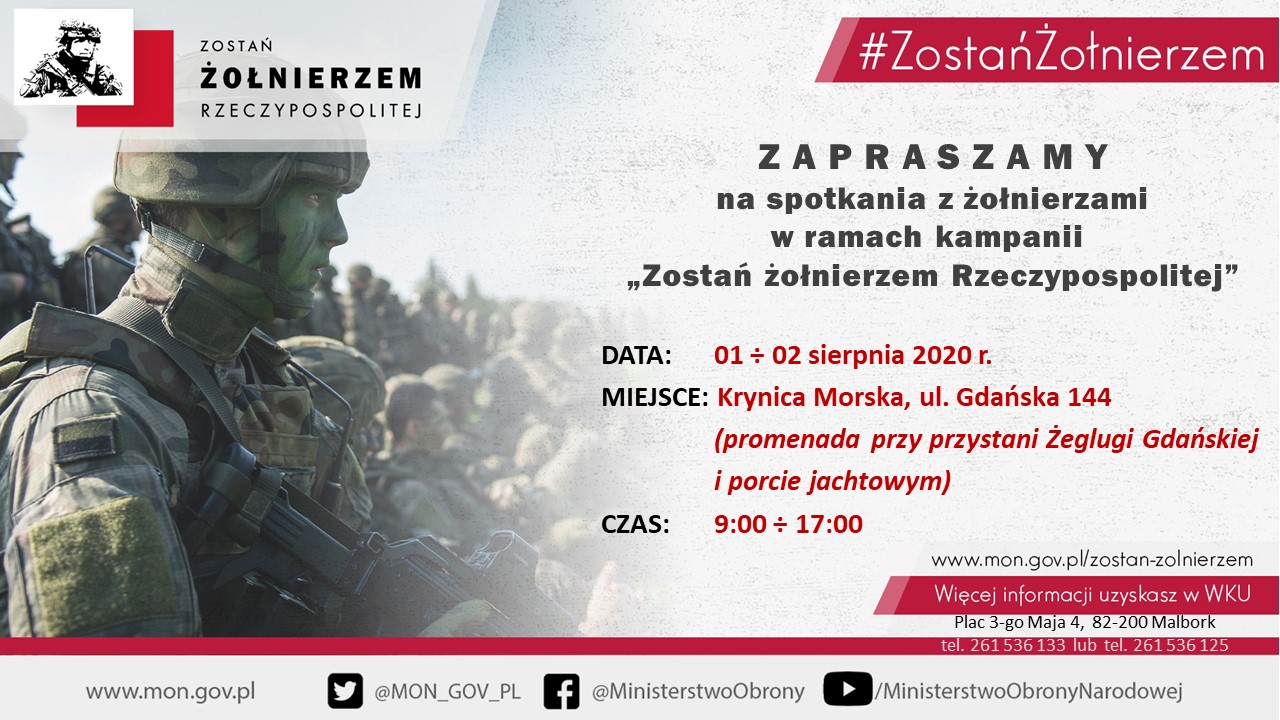 ZOSTAŃ
ŻOŁNIERZEM
RZECZYPOSPOLITEJ

#ZostańŻołnierzem

ZAPRASZAMY
na spotkania z żołnierzami
w ramach kampanii
„Zostań żołnierzem Rzeczypospolitej”

DATA: 01 ÷ 02 sierpnia 2020 r.
MIEJSCE: Krynica Morska, ul. Gdańska 144
(promenada przy przystani Żeglugi Gdańskiej i porcie jachtowym)
CZAS: 9:00 ÷ 17:00

www.mon.gov.pl/zostan-zolnierzem
Więcej informacji uzyskasz w WKU
Plac 3-go Maja 4, 82-200 Malbork
tel. 261 536 133 lub tel. 261 536 125

www.mon.gov.pl
@MON_GOV_PL
@MinisterstwoObrony
/MinisterstwoObronyNarodowej